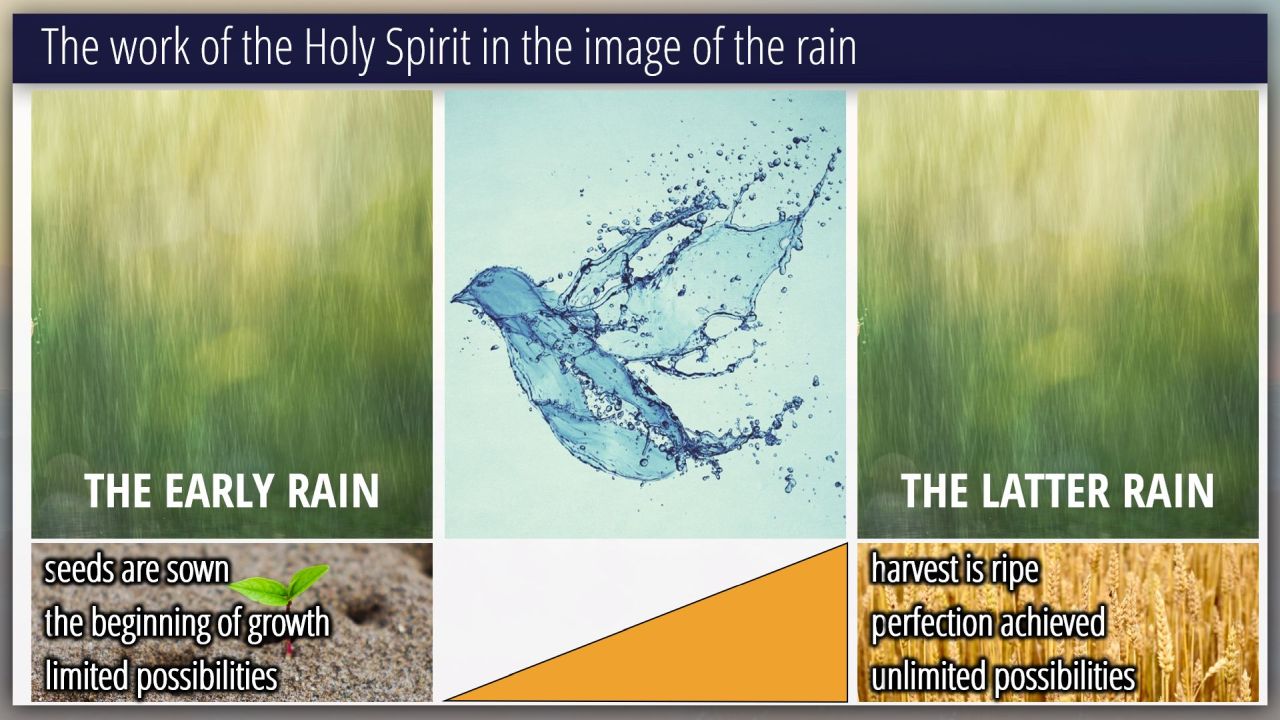 The work of the Holy Spirit in the image of the rain

THE EARLY RAIN

seeds are sown
the beginning of growth
limited possibilities

THE LATTER RAIN

harvest is ripe
perfection achieved
unlimited possibilities